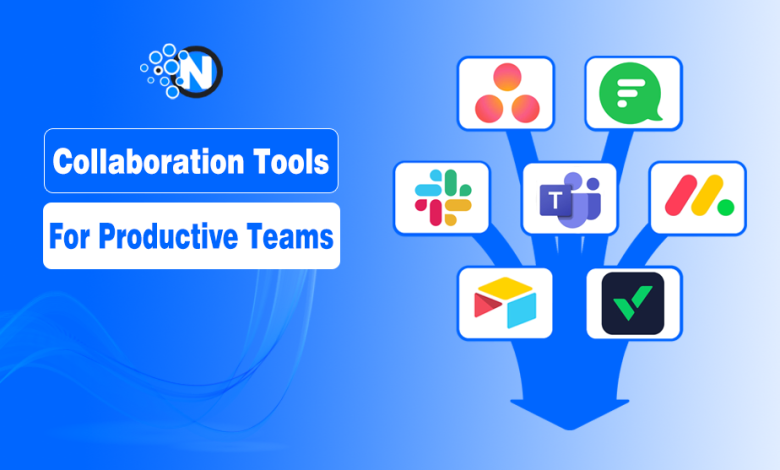 N

Collaboration Tools

For Productive Teams

T